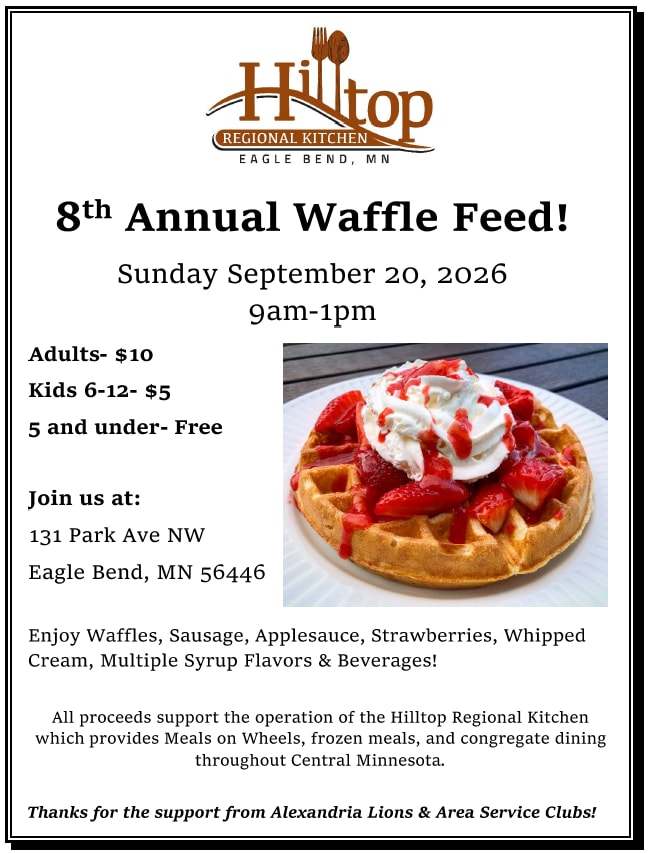 Hilltop
REGIONAL KITCHEN
EAGLE BEND, MN

8th Annual Waffle Feed!

Sunday September 20, 2026
9am-1pm

Adults- $10
Kids 6-12- $5
5 and under- Free

Join us at:
131 Park Ave NW
Eagle Bend, MN 56446

Enjoy Waffles, Sausage, Applesauce, Strawberries, Whipped Cream, Multiple Syrup Flavors & Beverages!

All proceeds support the operation of the Hilltop Regional Kitchen which provides Meals on Wheels, frozen meals, and congregate dining throughout Central Minnesota.

Thanks for the support from Alexandria Lions & Area Service Clubs!